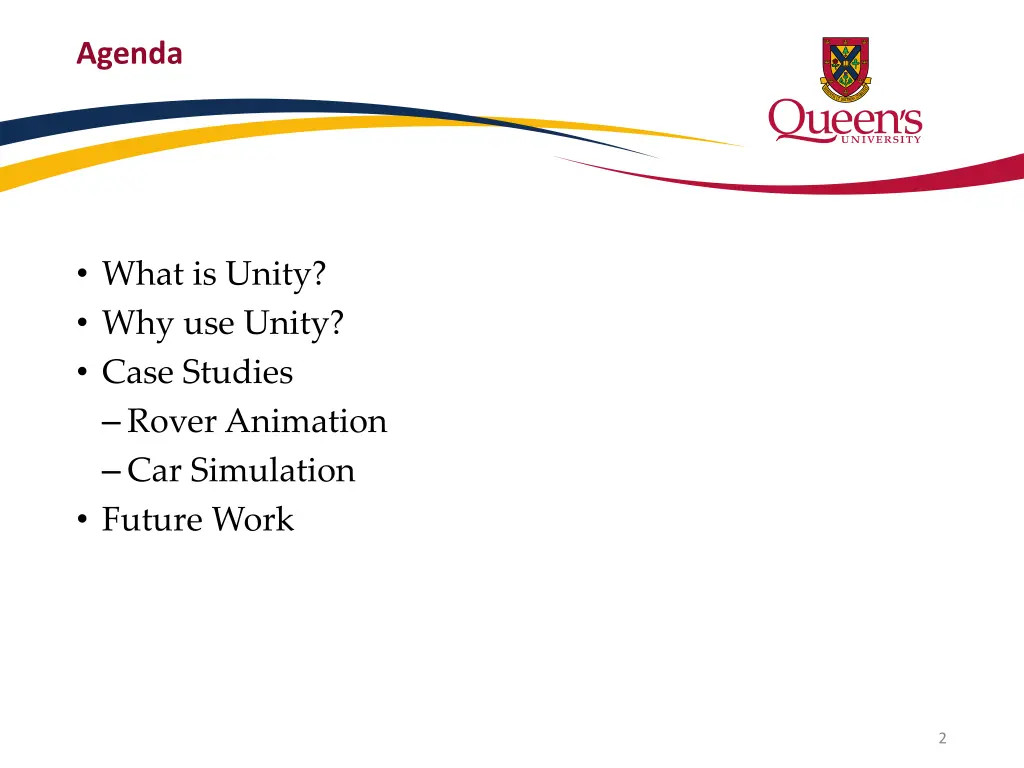 Agenda

Queen's UNIVERSITY

• What is Unity?
• Why use Unity?
• Case Studies
– Rover Animation
– Car Simulation
• Future Work

2